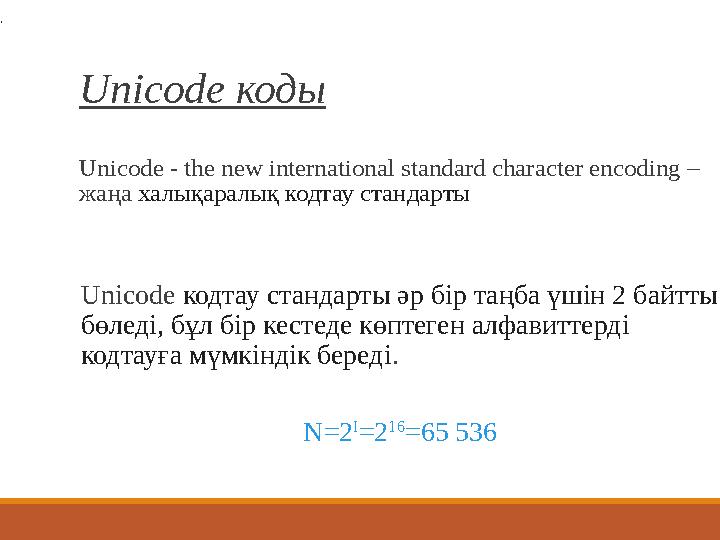 Unicode коды

Unicode - the new international standard character encoding – жаңа халықаралық кодтау стандарты

Unicode кодтау стандарты әр бір таңба үшін 2 байтты бөледі, бұл бір кестеде көптеген алфавиттерді кодтауға мүмкіндік береді.

$N=2^I=2^{16}=65\ 536$